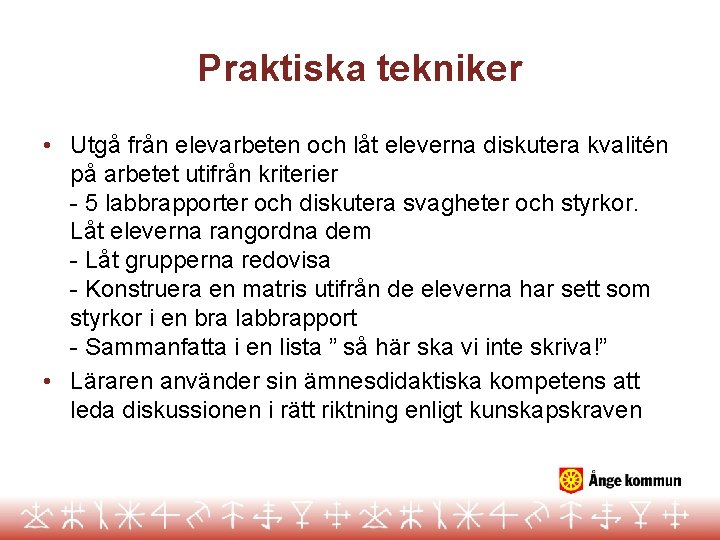 Praktiska tekniker

• Utgå från elevarbeten och låt eleverna diskutera kvalitén på arbetet utifrån kriterier
- 5 labbrapporter och diskutera svagheter och styrkor. Låt eleverna rangordna dem
- Låt grupperna redovisa
- Konstruera en matris utifrån de eleverna har sett som styrkor i en bra labbrapport
- Sammanfatta i en lista ” så här ska vi inte skriva!”

• Läraren använder sin ämnesdidaktiska kompetens att leda diskussionen i rätt riktning enligt kunskapskraven

Ånge kommun